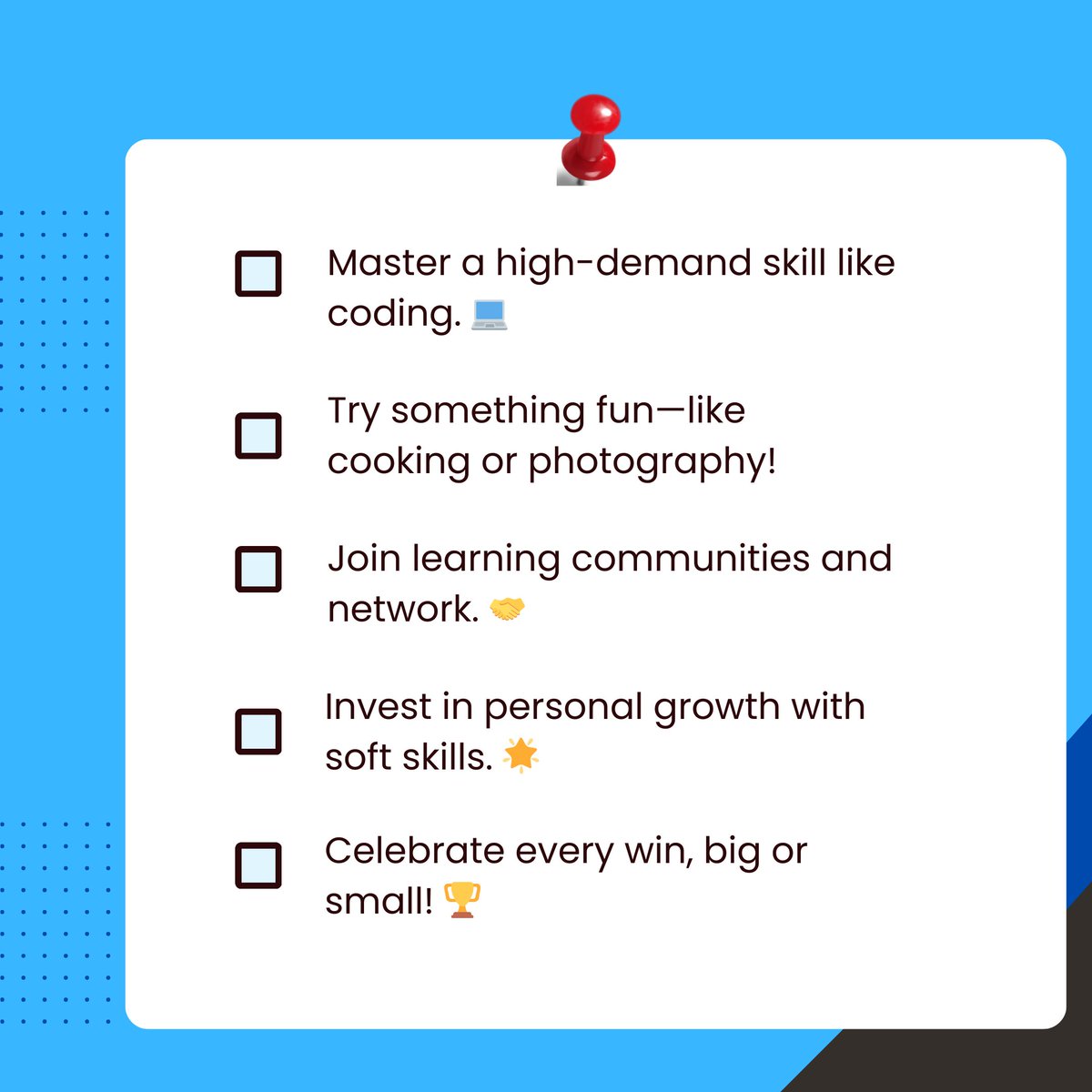 Master a high-demand skill like coding. 💻

Try something fun—like cooking or photography!

Join learning communities and network. 🤝

Invest in personal growth with soft skills. 🌟

Celebrate every win, big or small! 🏆